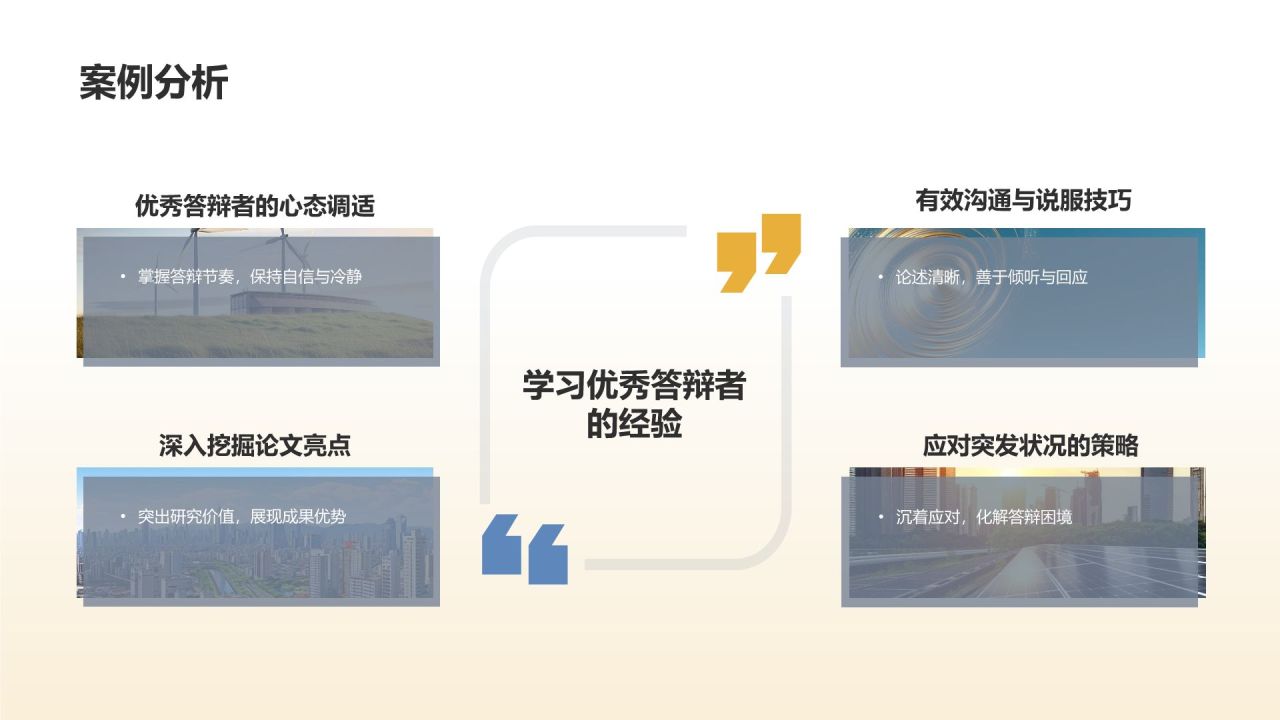 案例分析

优秀答辩者的心态调适

• 掌握答辩节奏，保持自信与冷静

深入挖掘论文亮点

• 突出研究价值，展现成果优势

学习优秀答辩者的经验

有效沟通与说服技巧

• 论述清晰，善于倾听与回应

应对突发状况的策略

• 沉着应对，化解答辩困境